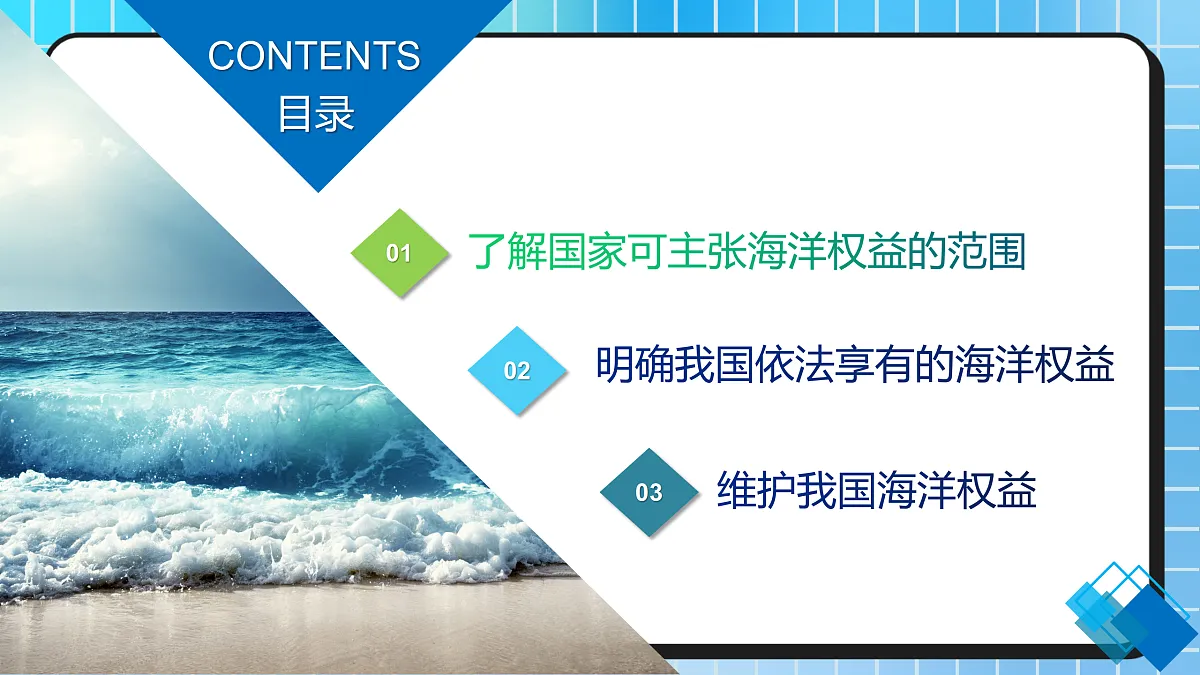 CONTENTS
目录

01 了解国家可主张海洋权益的范围

02 明确我国依法享有的海洋权益

03 维护我国海洋权益